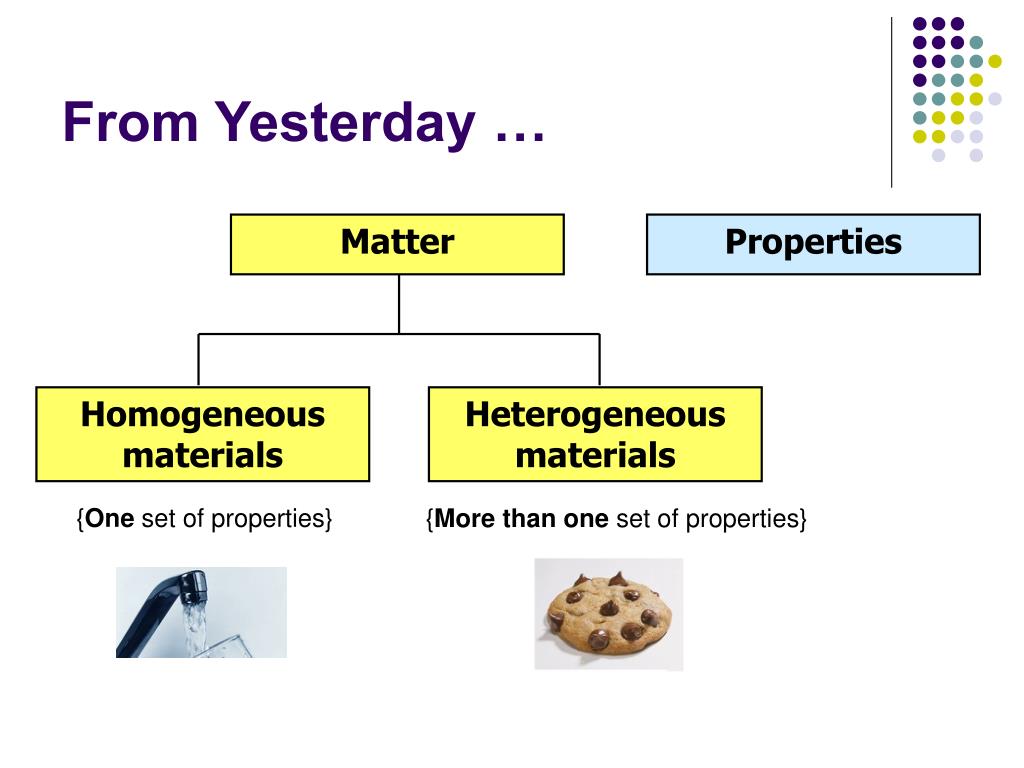 From Yesterday …

Matter

Properties

Homogeneous materials

Heterogeneous materials

{One set of properties}

{More than one set of properties}